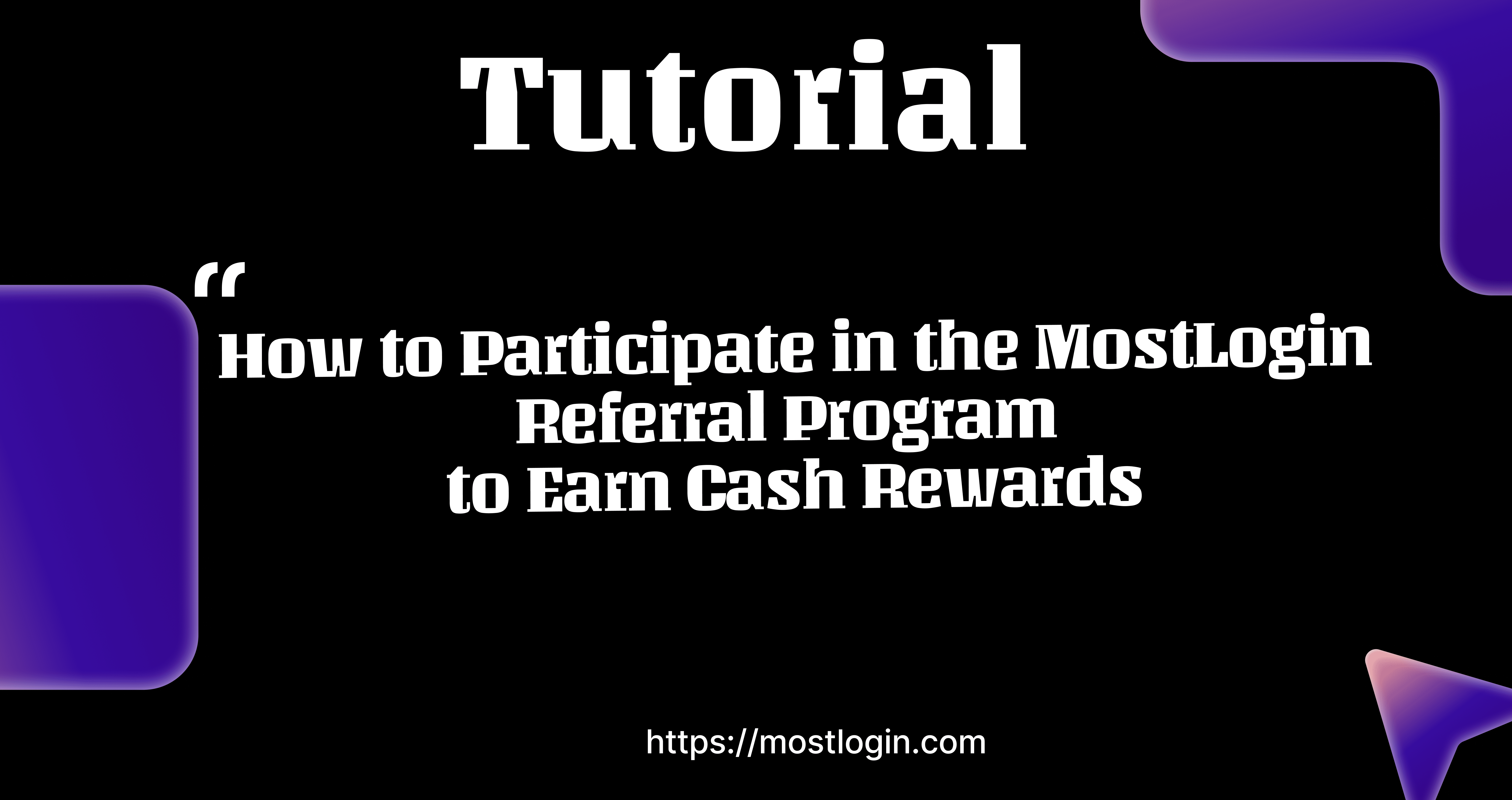 Tutorial

“

How to Participate in the MostLogin Referral Program to Earn Cash Rewards

https://mostlogin.com